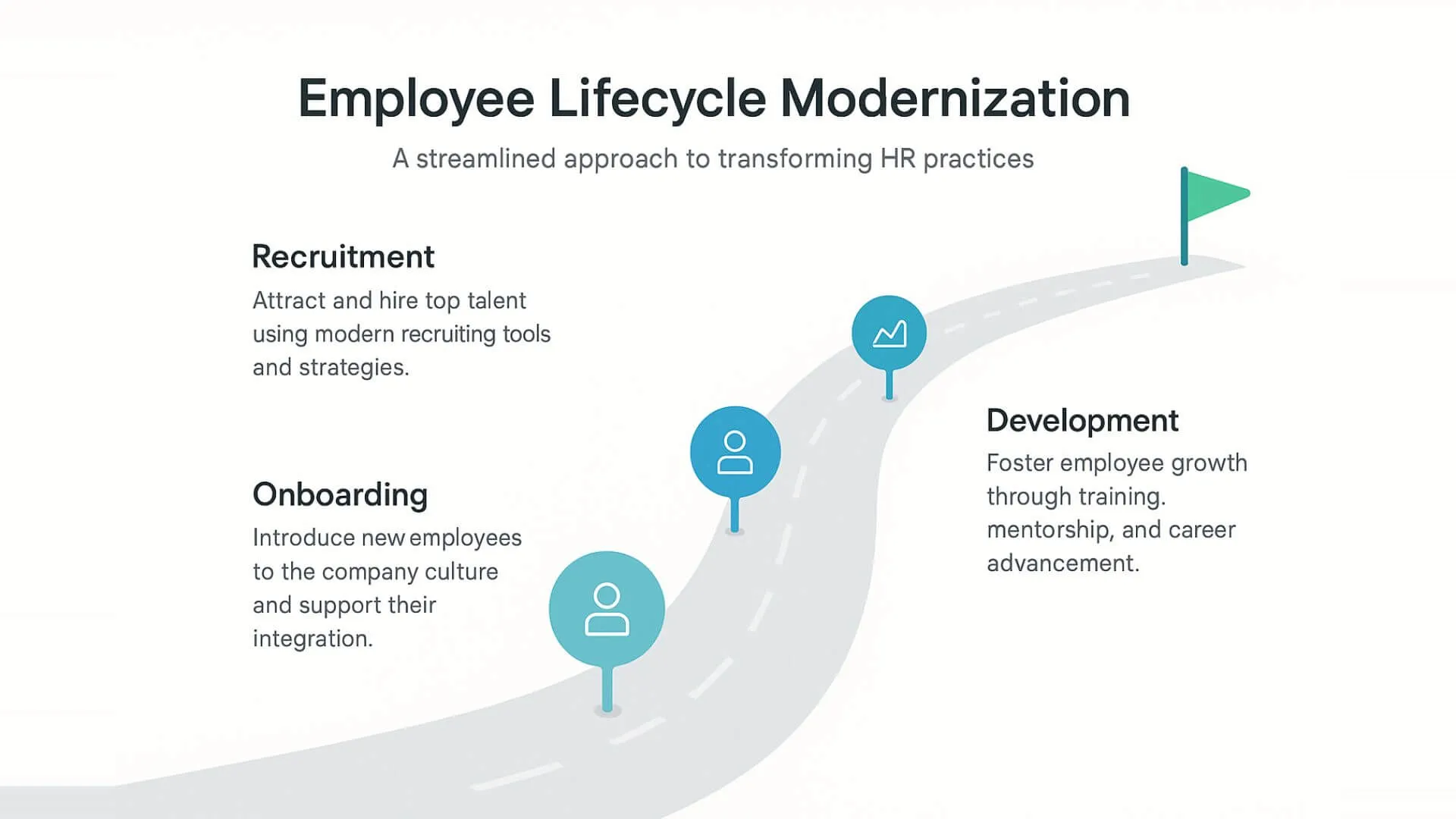 Employee Lifecycle Modernization

A streamlined approach to transforming HR practices

Recruitment

Attract and hire top talent using modern recruiting tools and strategies.

Onboarding

Introduce new employees to the company culture and support their integration.

Development

Foster employee growth through training. mentorship, and career advancement.